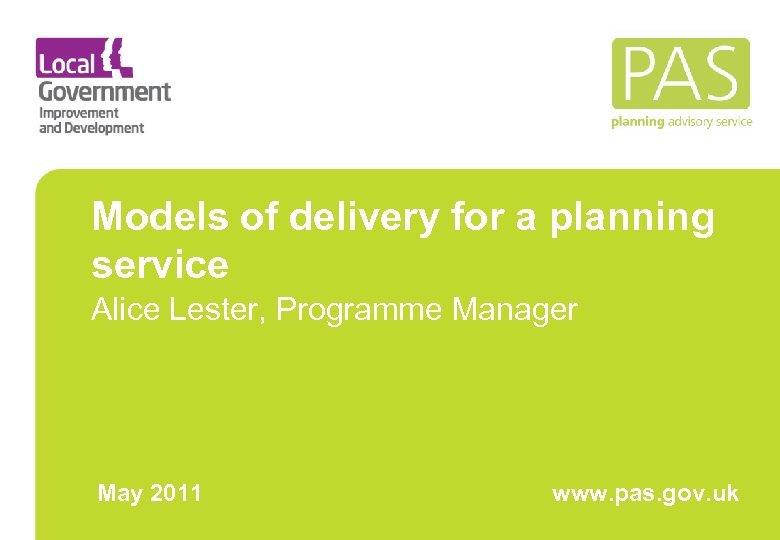 Local Government
Improvement and Development

PAS
planning advisory service

Models of delivery for a planning service
Alice Lester, Programme Manager

May 2011

www.pas.gov.uk